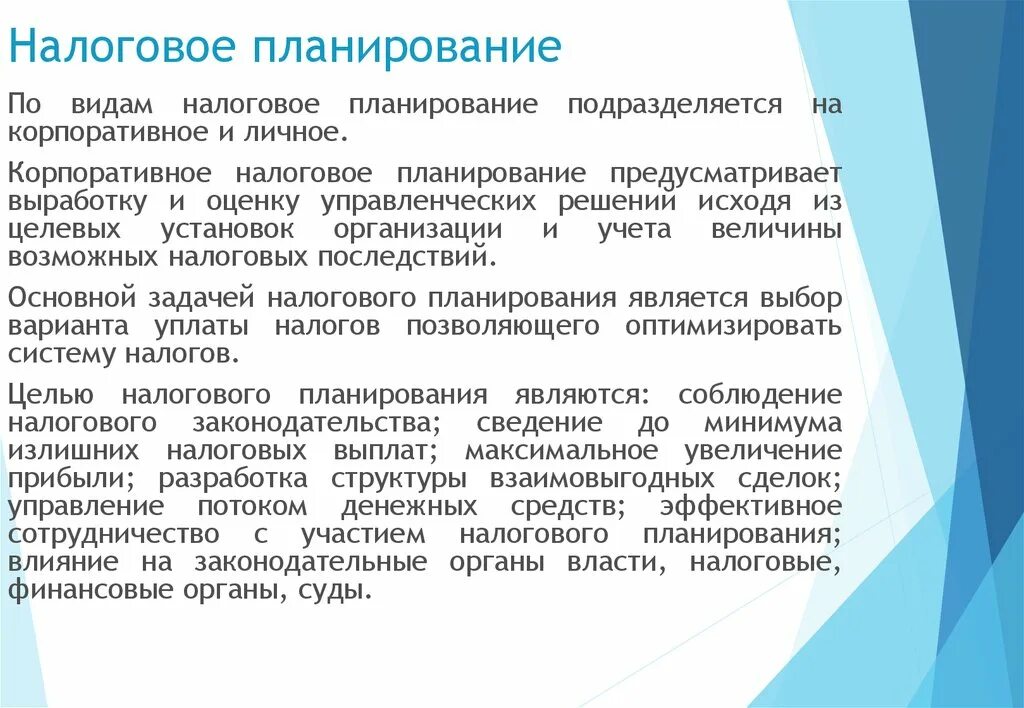 Налоговое планирование

По видам налоговое планирование подразделяется на корпоративное и личное.

Корпоративное налоговое планирование предусматривает выработку и оценку управленческих решений исходя из целевых установок организации и учета величины возможных налоговых последствий.

Основной задачей налогового планирования является выбор варианта уплаты налогов позволяющего оптимизировать систему налогов.

Целью налогового планирования являются: соблюдение налогового законодательства; сведение до минимума излишних налоговых выплат; максимальное увеличение прибыли; разработка структуры взаимовыгодных сделок; управление потоком денежных средств; эффективное сотрудничество с участием налогового планирования; влияние на законодательные органы власти, налоговые, финансовые органы, суды.